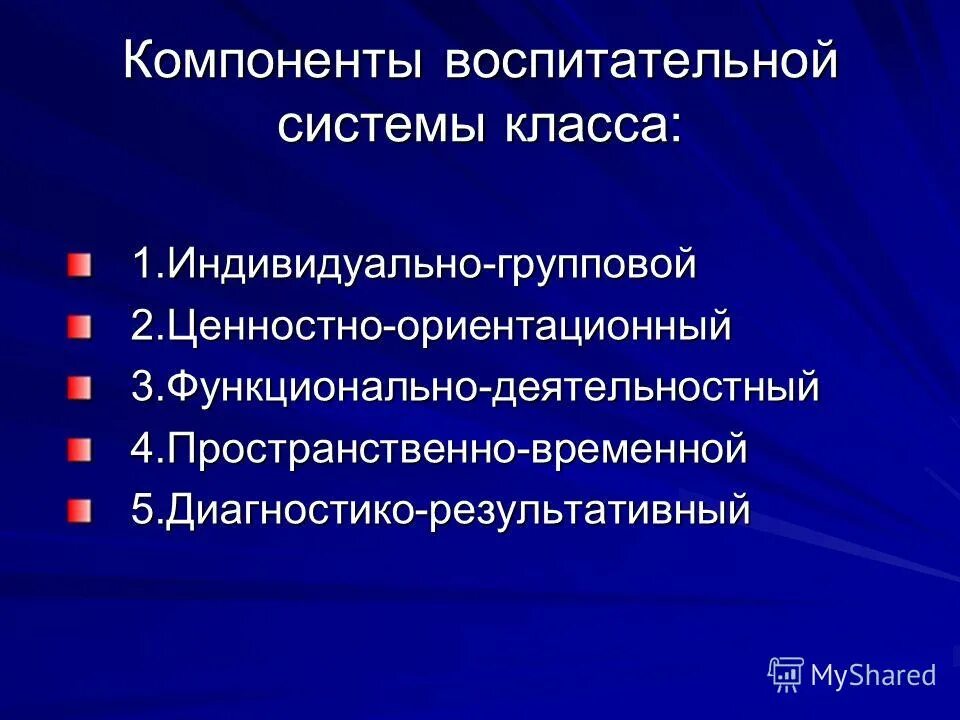 Компоненты воспитательной системы класса:

1.Индивидуально-групповой
2.Ценностно-ориентационный
3.Функционально-деятельностный
4.Пространственно-временной
5.Диагностико-результативный

MyShared